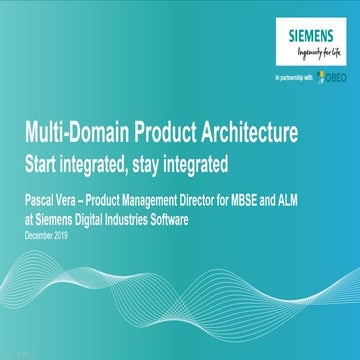 SIEMENS
Ingenuity for life

In partnership with OBEO

Multi-Domain Product Architecture
Start integrated, stay integrated

Pascal Vera – Product Management Director for MBSE and ALM at Siemens Digital Industries Software
December 2019